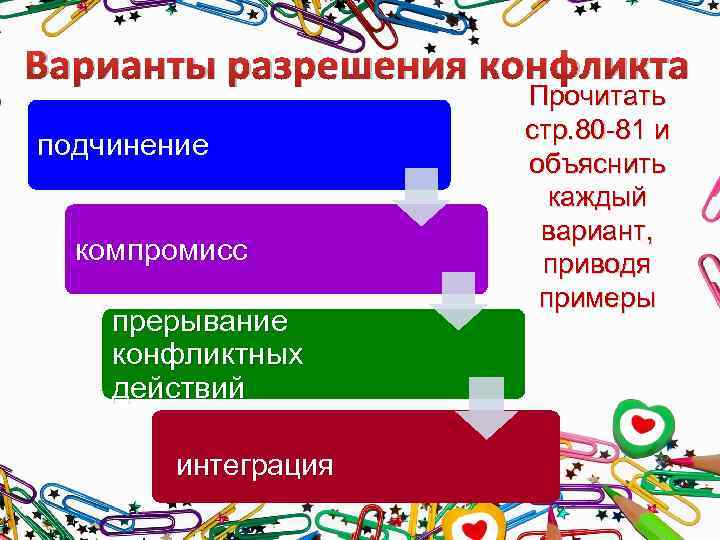 Варианты разрешения конфликта

подчинение

компромисс

прерывание конфликтных действий

интеграция

Прочитать стр.80-81 и объяснить каждый вариант, приводя примеры